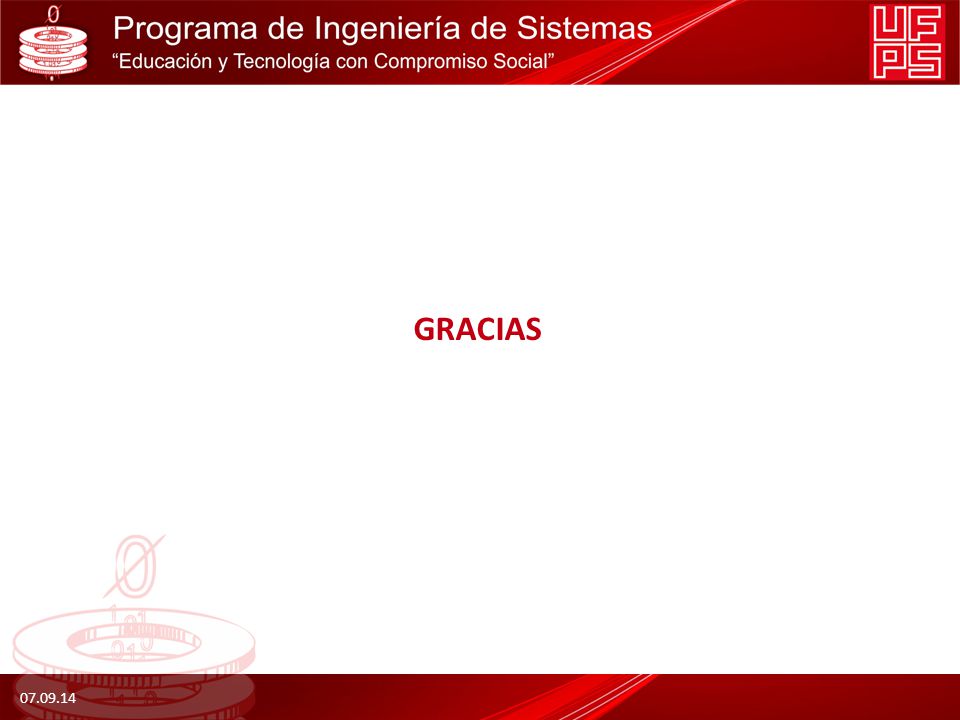 Programa de Ingeniería de Sistemas
"Educación y Tecnología con Compromiso Social"

UFPS

GRACIAS

07.09.14